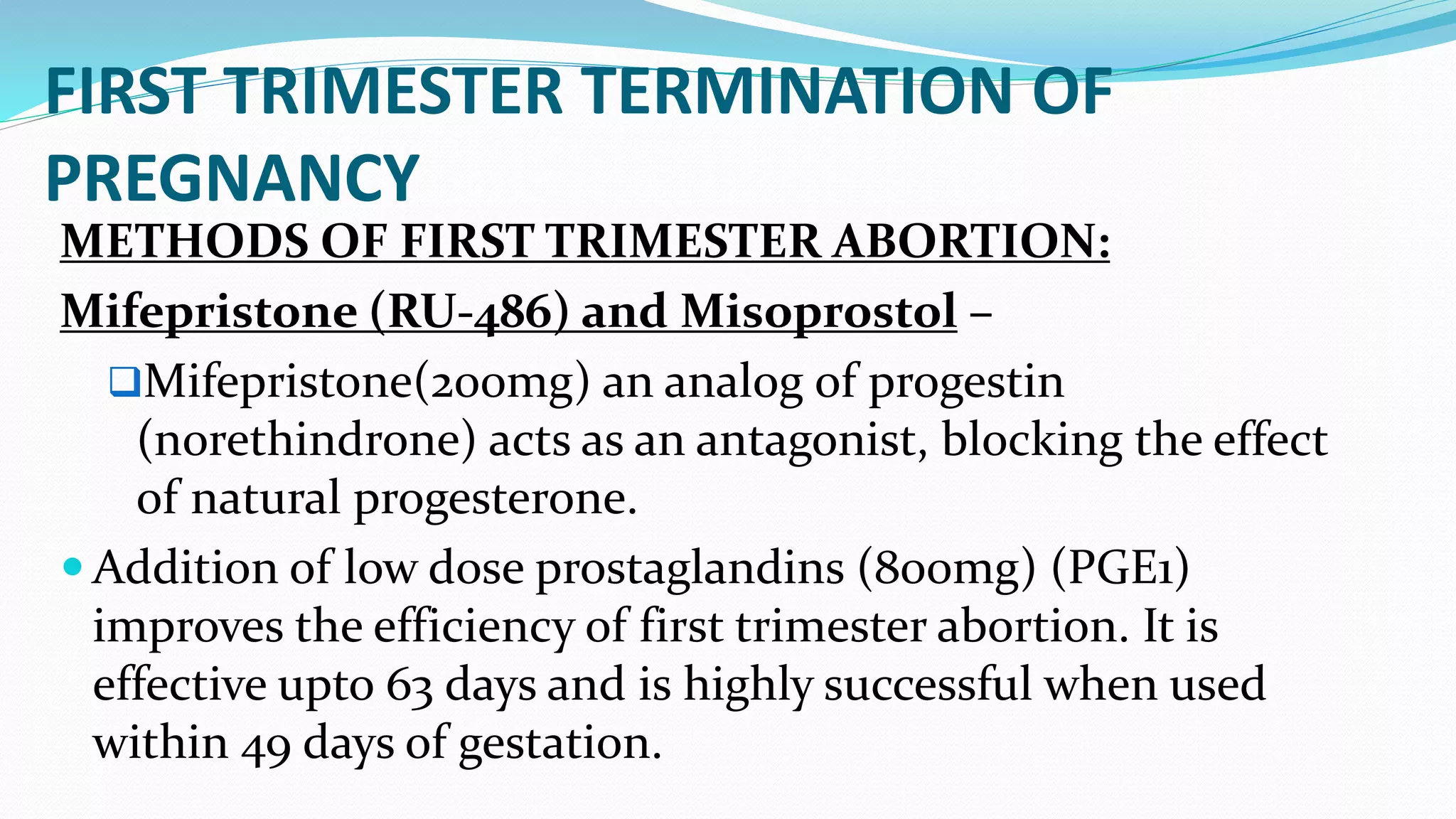 FIRST TRIMESTER TERMINATION OF PREGNANCY

METHODS OF FIRST TRIMESTER ABORTION:

Mifepristone (RU-486) and Misoprostol –

❑Mifepristone(200mg) an analog of progestin (norethindrone) acts as an antagonist, blocking the effect of natural progesterone.

• Addition of low dose prostaglandins (800mg) (PGE1) improves the efficiency of first trimester abortion. It is effective upto 63 days and is highly successful when used within 49 days of gestation.